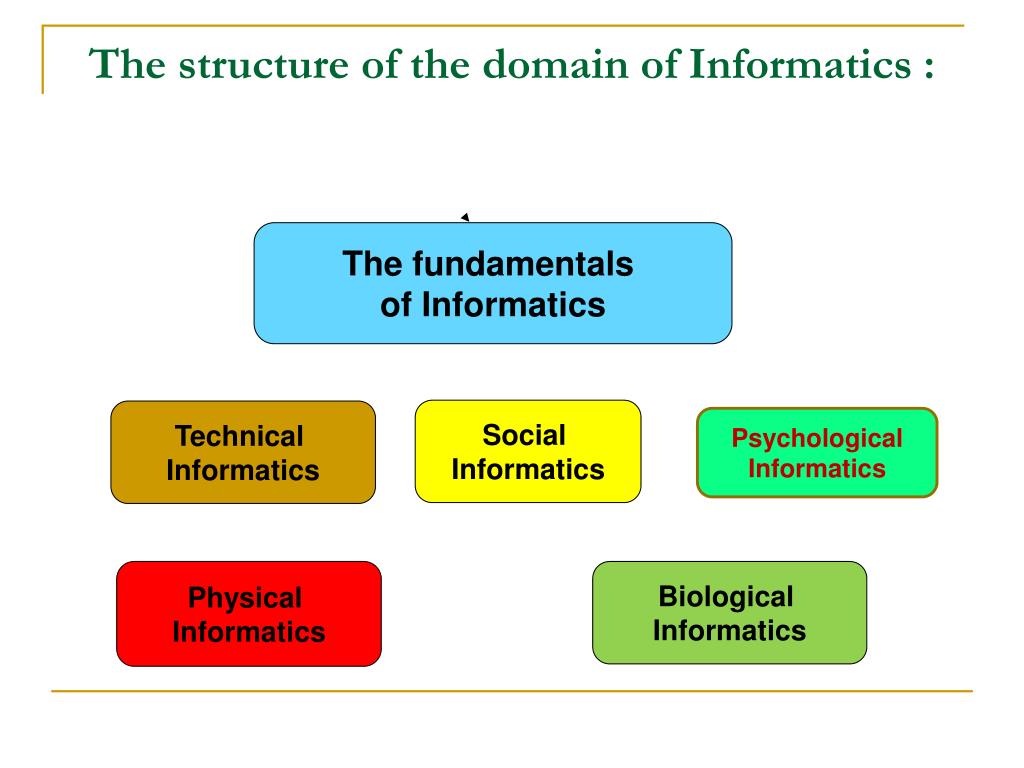 The structure of the domain of Informatics :

The fundamentals of Informatics

Technical Informatics

Social Informatics

Psychological Informatics

Physical Informatics

Biological Informatics